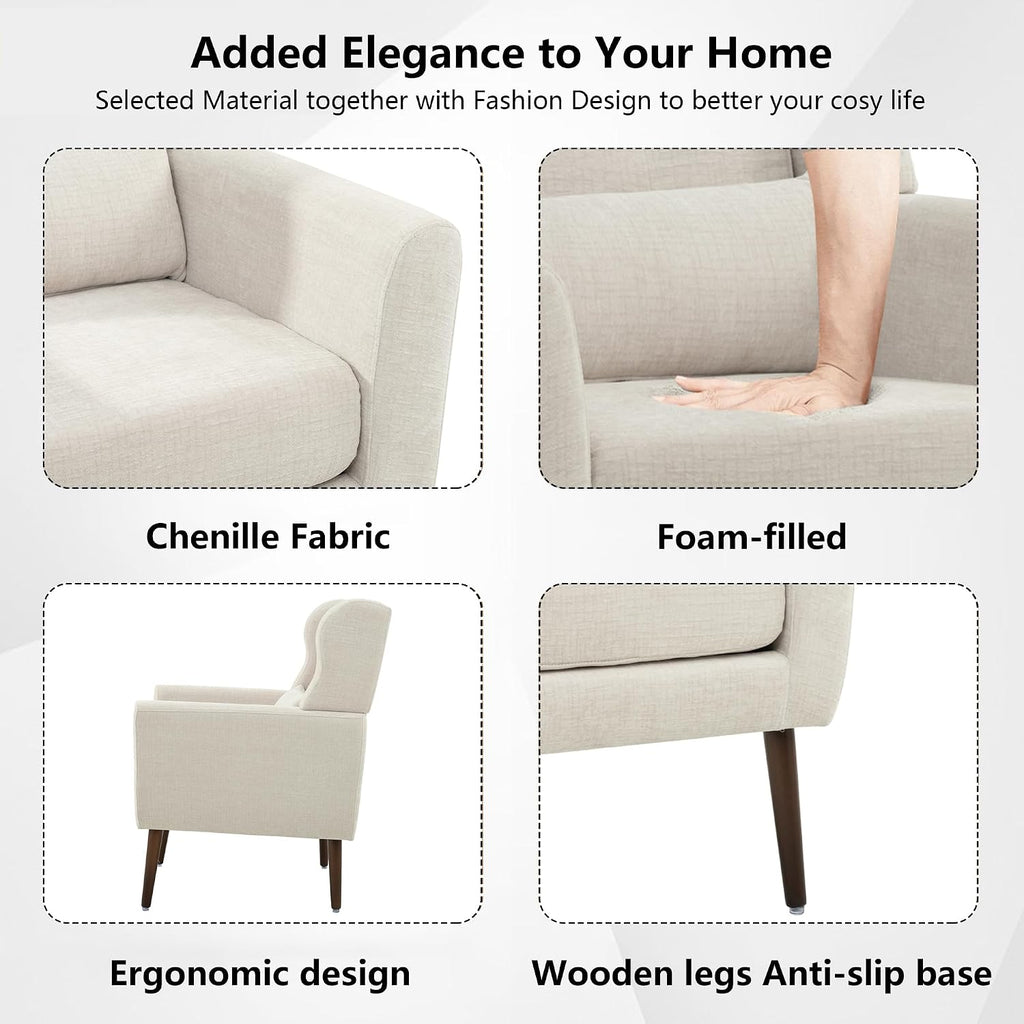 Added Elegance to Your Home

Selected Material together with Fashion Design to better your cosy life

Chenille Fabric

Foam-filled

Ergonomic design

Wooden legs Anti-slip base